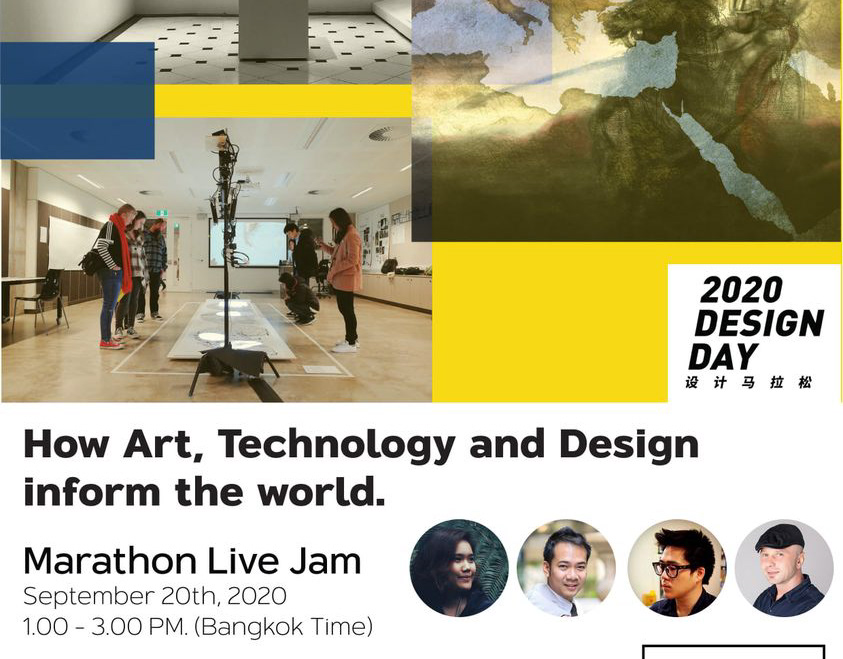 2020 DESIGN DAY
设计马拉松

How Art, Technology and Design inform the world.

Marathon Live Jam
September 20th, 2020
1.00 - 3.00 PM. (Bangkok Time)